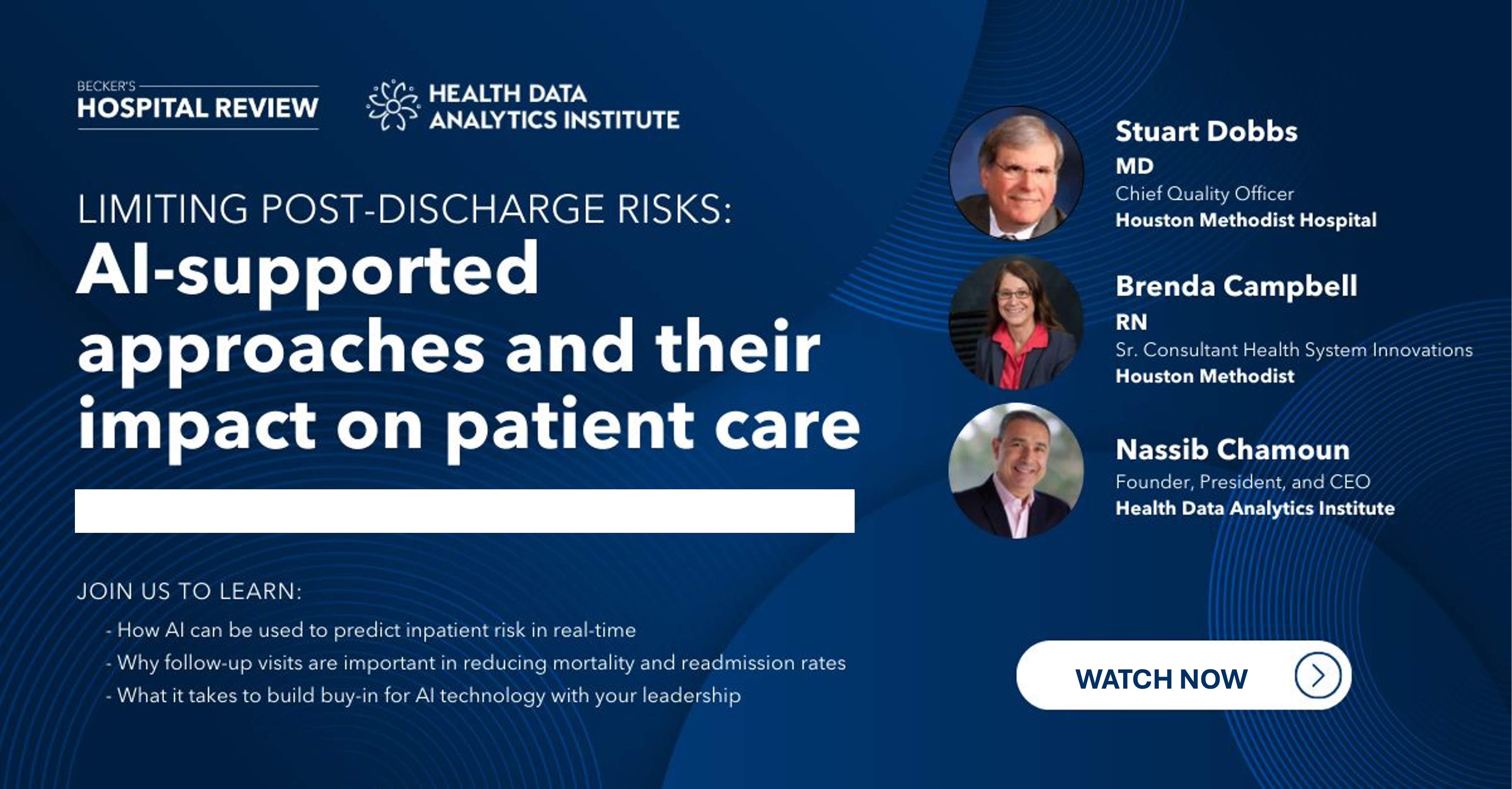 BECKER'S
HOSPITAL REVIEW

HEALTH DATA
ANALYTICS INSTITUTE

LIMITING POST-DISCHARGE RISKS:
AI-supported approaches and their impact on patient care

JOIN US TO LEARN:

- How AI can be used to predict inpatient risk in real-time
- Why follow-up visits are important in reducing mortality and readmission rates
- What it takes to build buy-in for AI technology with your leadership

Stuart Dobbs
MD
Chief Quality Officer
Houston Methodist Hospital

Brenda Campbell
RN
Sr. Consultant Health System Innovations
Houston Methodist

Nassib Chamoun
Founder, President, and CEO
Health Data Analytics Institute

WATCH NOW